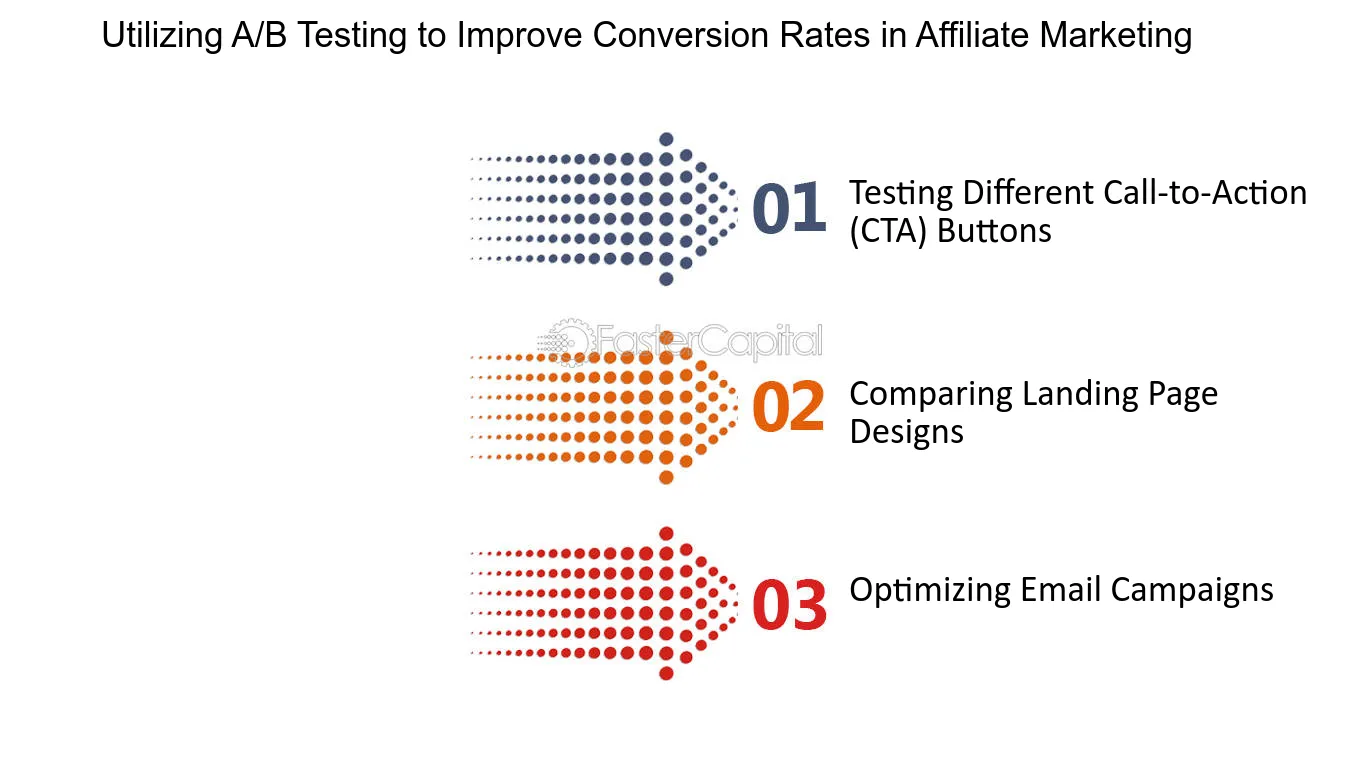 Utilizing A/B Testing to Improve Conversion Rates in Affiliate Marketing

01 Testing Different Call-to-Action (CTA) Buttons

02 Comparing Landing Page Designs

03 Optimizing Email Campaigns

FasterCapital